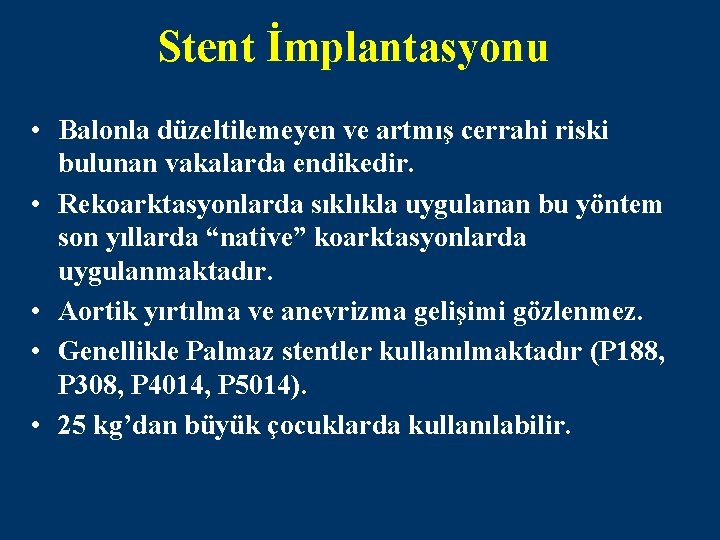 Stent İmplantasyonu

• Balonla düzeltilemeyen ve artmış cerrahi riski bulunan vakalarda endikedir.

• Rekoarktasyonlarda sıklıkla uygulanan bu yöntem son yıllarda “native” koarktasyonlarda uygulanmaktadır.

• Aortik yırtılma ve anevrizma gelişimi gözlenmez.

• Genellikle Palmaz stentler kullanılmaktadır (P188, P308, P4014, P5014).

• 25 kg’dan büyük çocuklarda kullanılabilir.